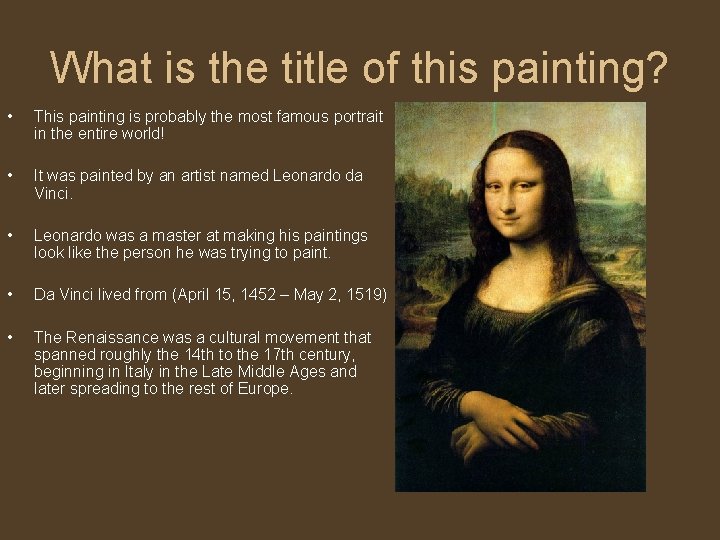 What is the title of this painting?

• This painting is probably the most famous portrait in the entire world!

• It was painted by an artist named Leonardo da Vinci.

• Leonardo was a master at making his paintings look like the person he was trying to paint.

• Da Vinci lived from (April 15, 1452 – May 2, 1519)

• The Renaissance was a cultural movement that spanned roughly the 14th to the 17th century, beginning in Italy in the Late Middle Ages and later spreading to the rest of Europe.